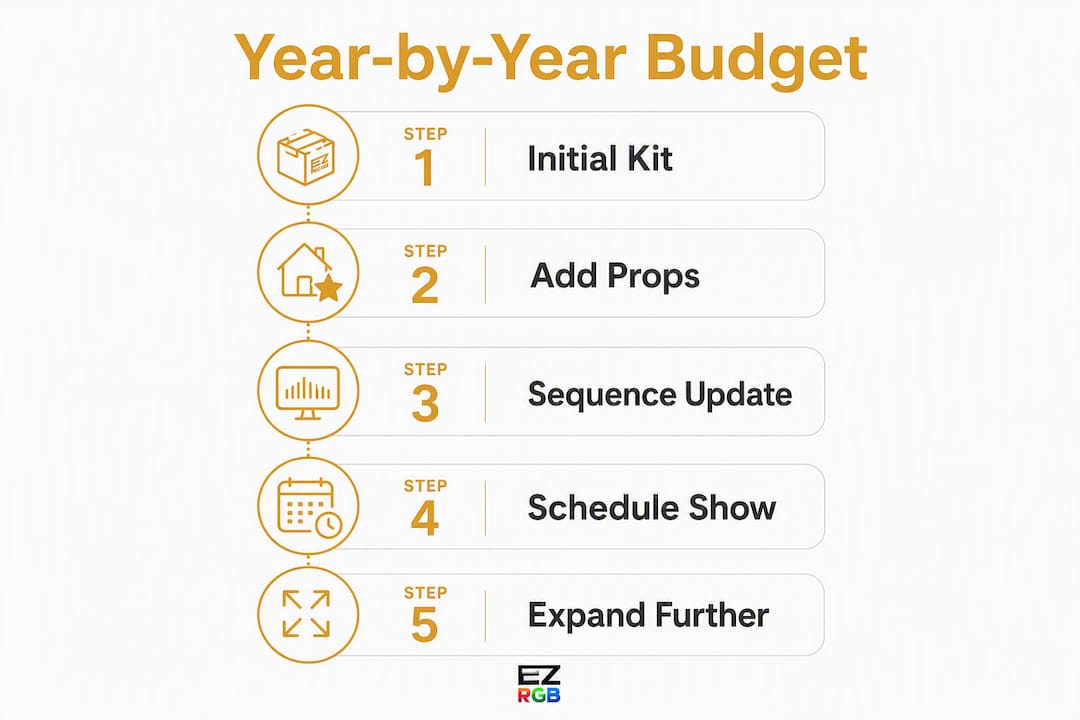 Year-by-Year Budget

EZ

STEP
1
Initial Kit

STEP
2
Add Props

STEP
3
Sequence Update

STEP
4
Schedule Show

STEP
5
Expand Further

EZ
RGB